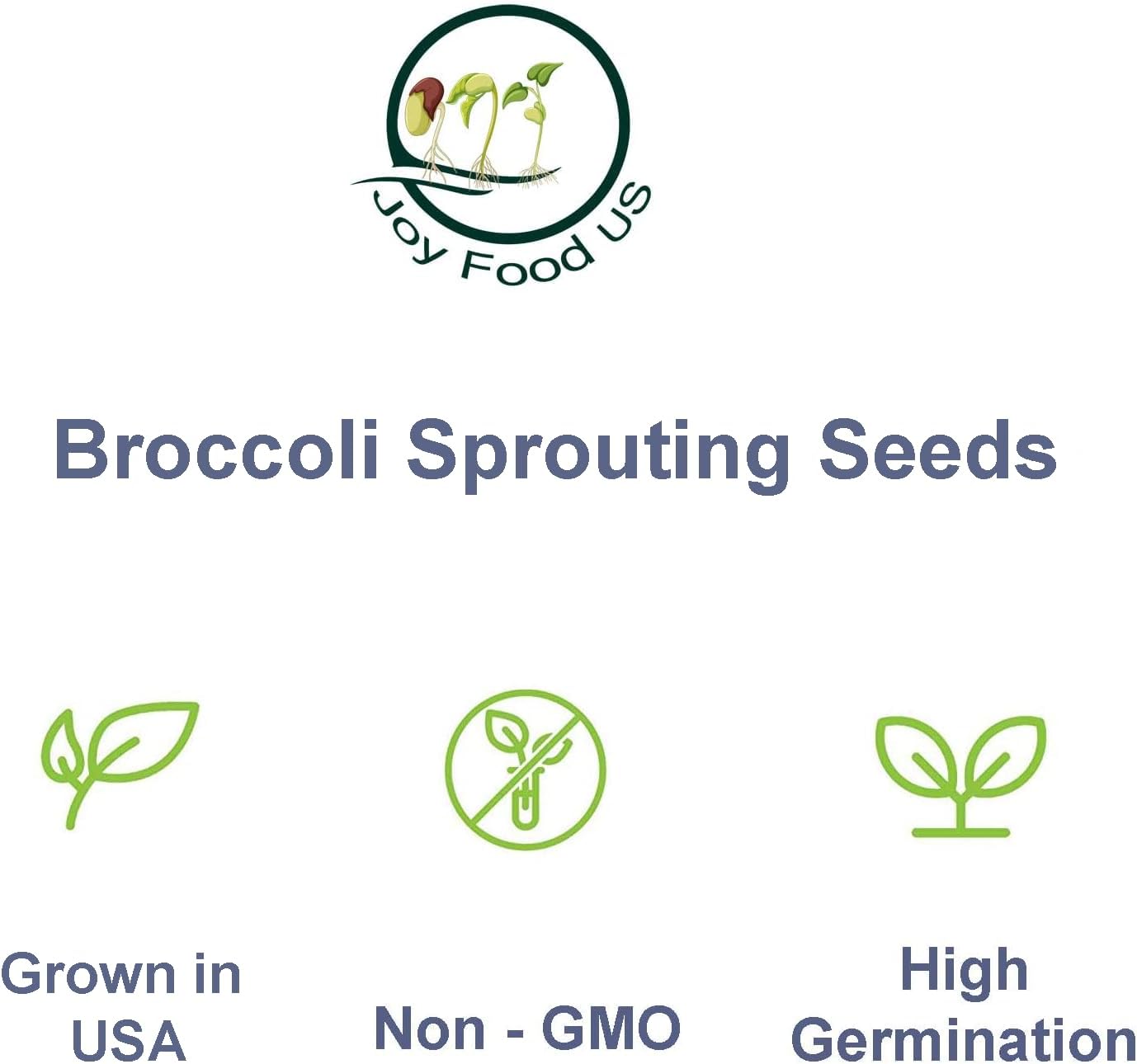 Joy Food US

Broccoli Sprouting Seeds

Grown in USA

Non - GMO

High Germination